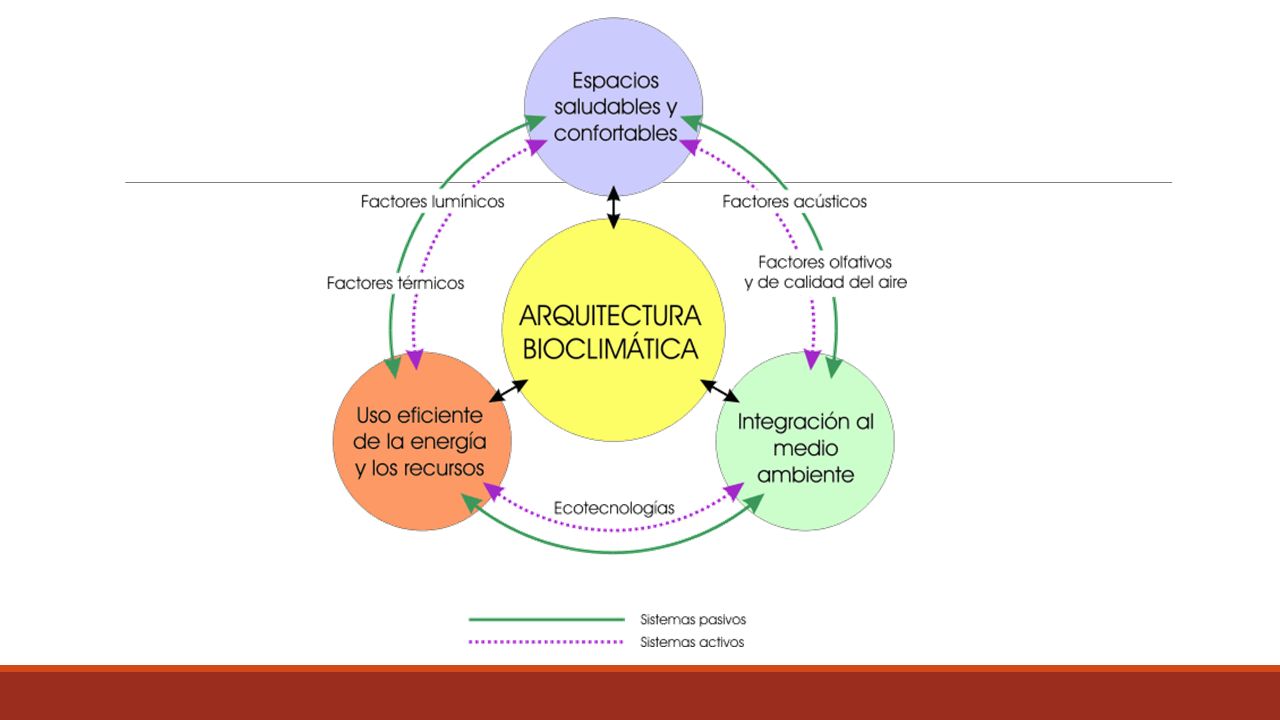 Espacios saludables y confortables

Factores lumínicos

Factores acústicos

Factores térmicos

Factores olfativos y de calidad del aire

ARQUITECTURA BIOCLIMÁTICA

Uso eficiente de la energía y los recursos

Integración al medio ambiente

Ecotecnologías

Sistemas pasivos
Sistemas activos